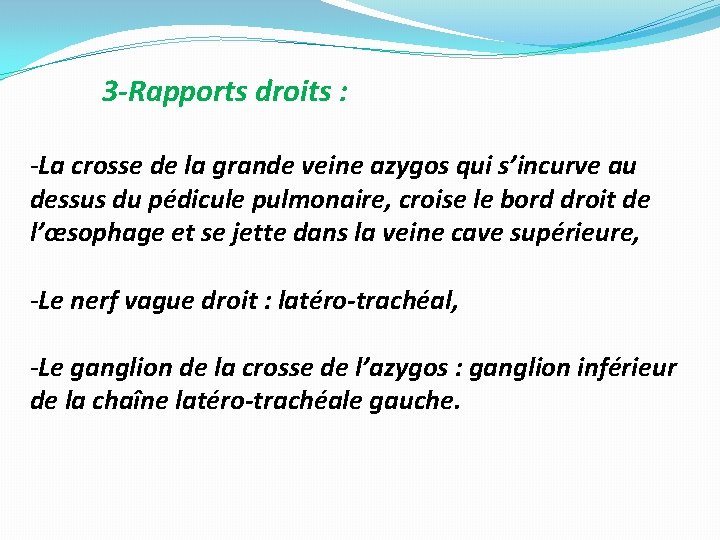 3-Rapports droits :

-La crosse de la grande veine azygos qui s’incurve au dessus du pédicule pulmonaire, croise le bord droit de l’œsophage et se jette dans la veine cave supérieure,

-Le nerf vague droit : latéro-trachéal,

-Le ganglion de la crosse de l’azygos : ganglion inférieur de la chaîne latéro-trachéale gauche.